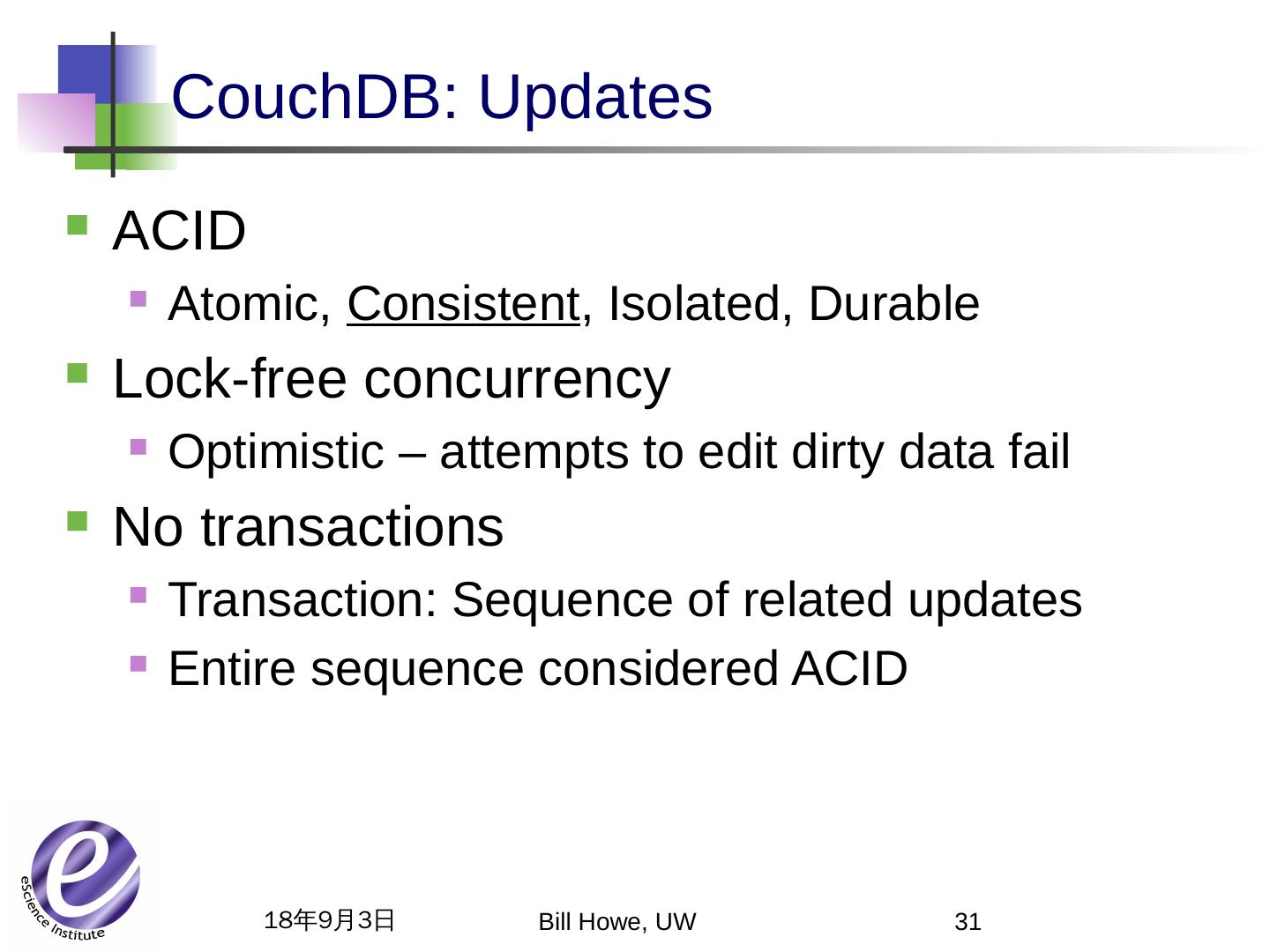 CouchDB: Updates

ACID

Atomic, Consistent, Isolated, Durable

Lock-free concurrency

Optimistic – attempts to edit dirty data fail

No transactions

Transaction: Sequence of related updates

Entire sequence considered ACID

e

eScience Institute

18年9月3日

Bill Howe, UW

31